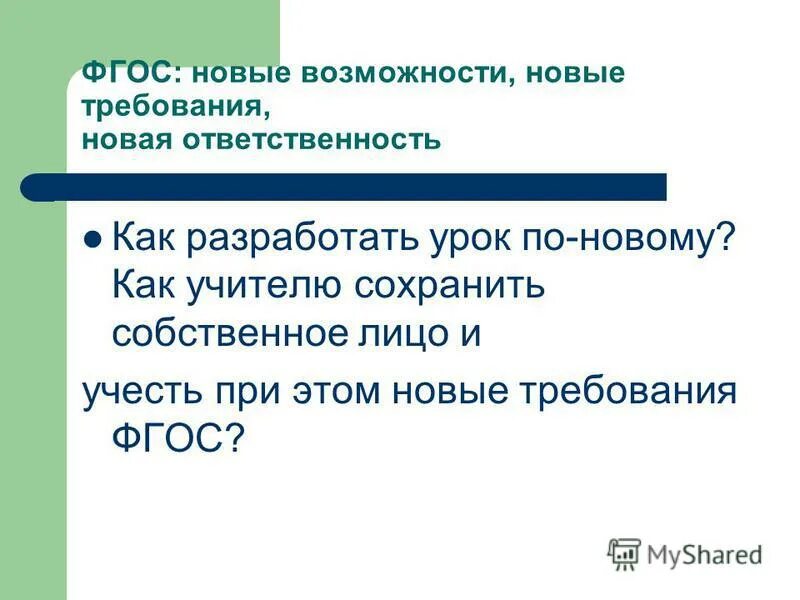 ФГОС: новые возможности, новые требования,
новая ответственность

● Как разработать урок по-новому? Как учителю сохранить собственное лицо и
учесть при этом новые требования ФГОС?

MyShared